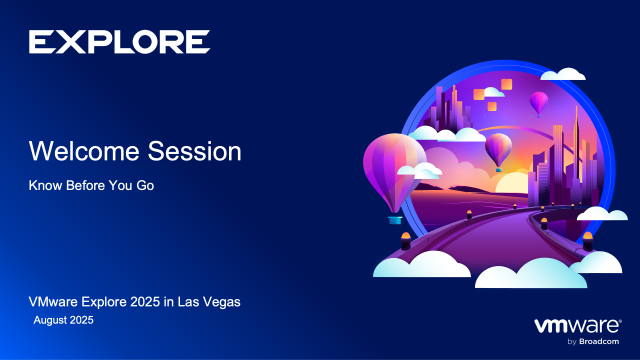 EXPLORE

Welcome Session

Know Before You Go

VMware Explore 2025 in Las Vegas

August 2025

vmware®
by Broadcom